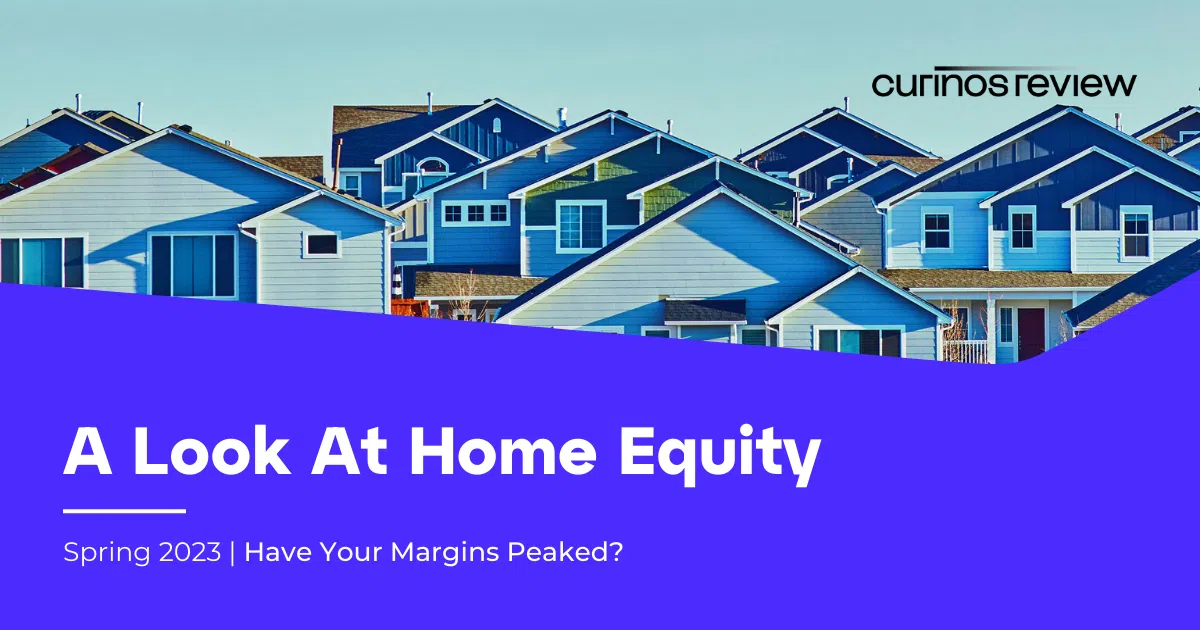 curinos review

A Look At Home Equity

Spring 2023 | Have Your Margins Peaked?